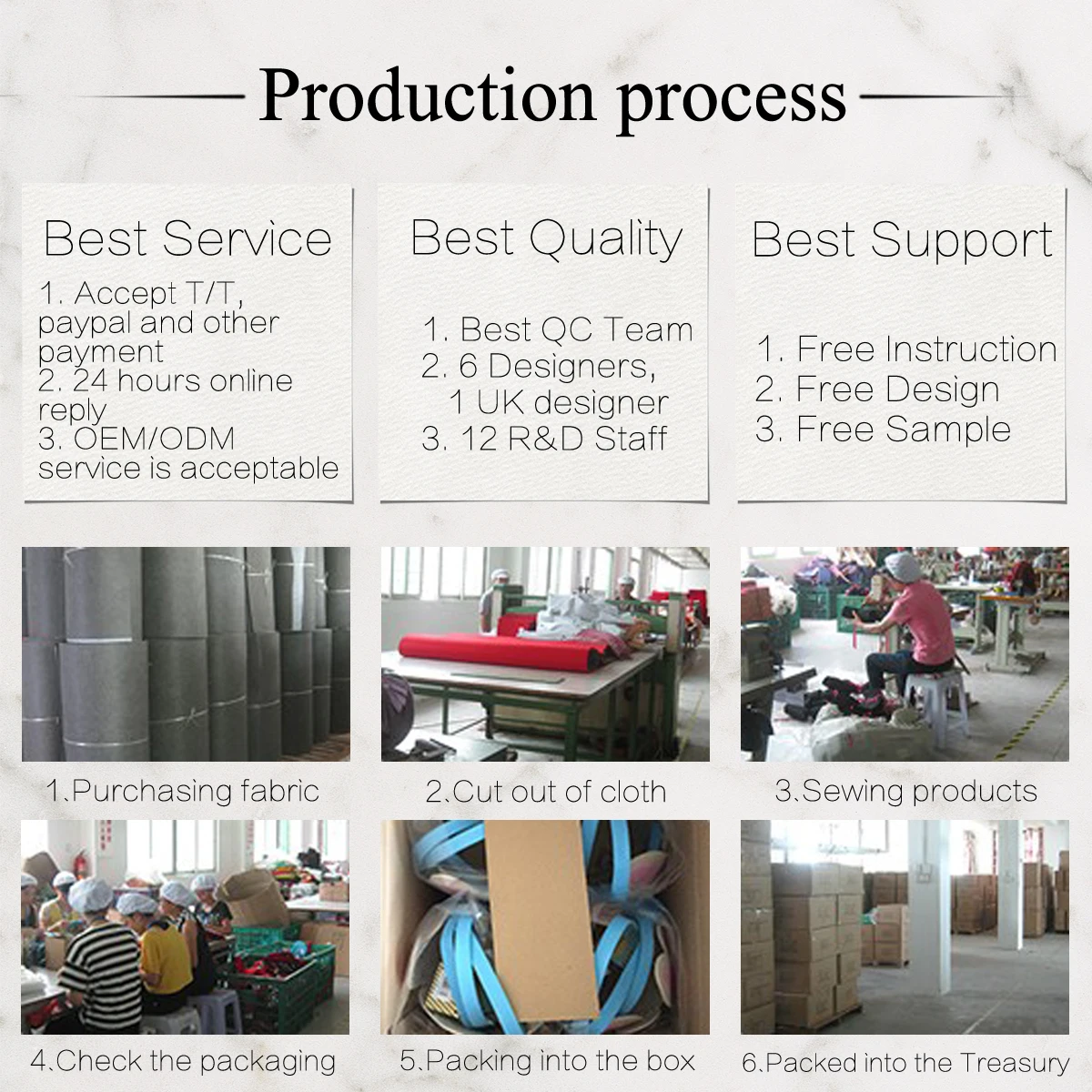 Production process

Best Service
1. Accept T/T, paypal and other payment
2. 24 hours online reply
3. OEM/ODM service is acceptable

Best Quality
1. Best QC Team
2. 6 Designers, 1 UK designer
3. 12 R&D Staff

Best Support
1. Free Instruction
2. Free Design
3. Free Sample

1.Purchasing fabric

2.Cut out of cloth

3.Sewing products

4.Check the packaging

5.Packing into the box

6.Packed into the Treasury